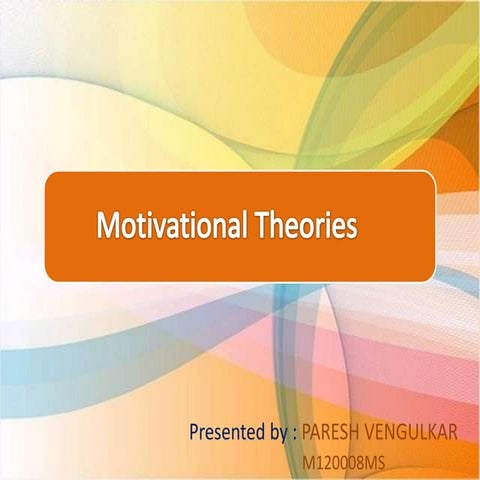 Motivational Theories

Presented by : PARESH VENGULKAR
M120008MS